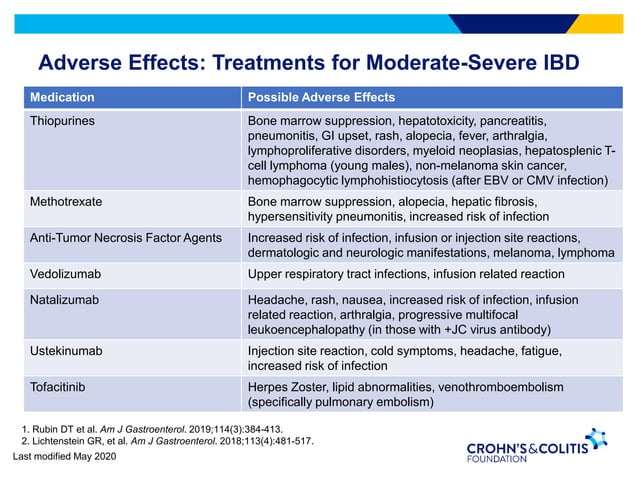 Adverse Effects: Treatments for Moderate-Severe IBD

| Medication | Possible Adverse Effects |
|---|---|
| Thiopurines | Bone marrow suppression, hepatotoxicity, pancreatitis, pneumonitis, GI upset, rash, alopecia, fever, arthralgia, lymphoproliferative disorders, myeloid neoplasias, hepatosplenic T-cell lymphoma (young males), non-melanoma skin cancer, hemophagocytic lymphohistiocytosis (after EBV or CMV infection) |
| Methotrexate | Bone marrow suppression, alopecia, hepatic fibrosis, hypersensitivity pneumonitis, increased risk of infection |
| Anti-Tumor Necrosis Factor Agents | Increased risk of infection, infusion or injection site reactions, dermatologic and neurologic manifestations, melanoma, lymphoma |
| Vedolizumab | Upper respiratory tract infections, infusion related reaction |
| Natalizumab | Headache, rash, nausea, increased risk of infection, infusion related reaction, arthralgia, progressive multifocal leukoencephalopathy (in those with +JC virus antibody) |
| Ustekinumab | Injection site reaction, cold symptoms, headache, fatigue, increased risk of infection |
| Tofacitinib | Herpes Zoster, lipid abnormalities, venothromboembolism (specifically pulmonary embolism) |

1. Rubin DT et al. Am J Gastroenterol. 2019;114(3):384-413.
2. Lichtenstein GR, et al. Am J Gastroenterol. 2018;113(4):481-517.

Last modified May 2020

CROHN'S&COLITIS FOUNDATION